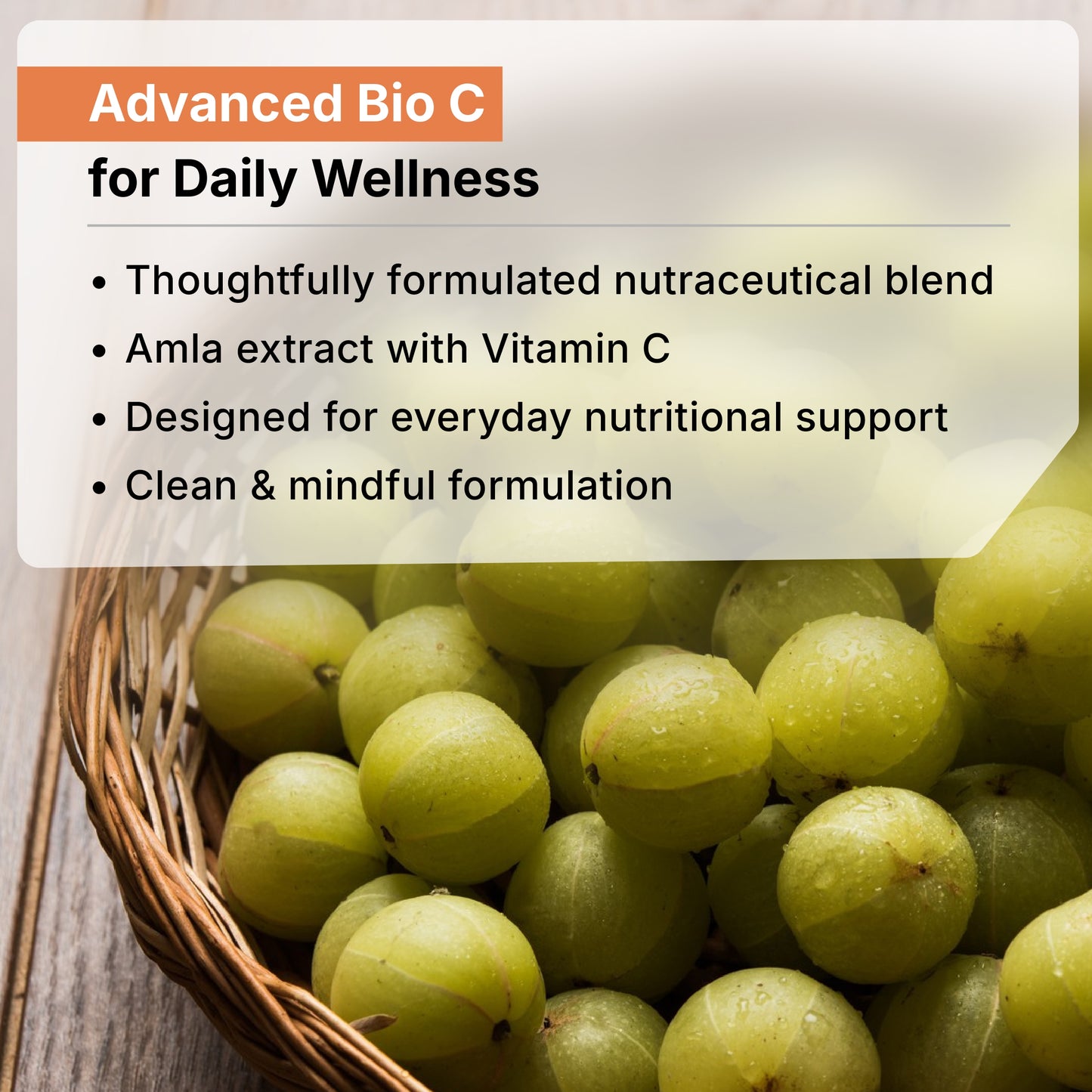 Advanced Bio C
for Daily Wellness

• Thoughtfully formulated nutraceutical blend
• Amla extract with Vitamin C
• Designed for everyday nutritional support
• Clean & mindful formulation